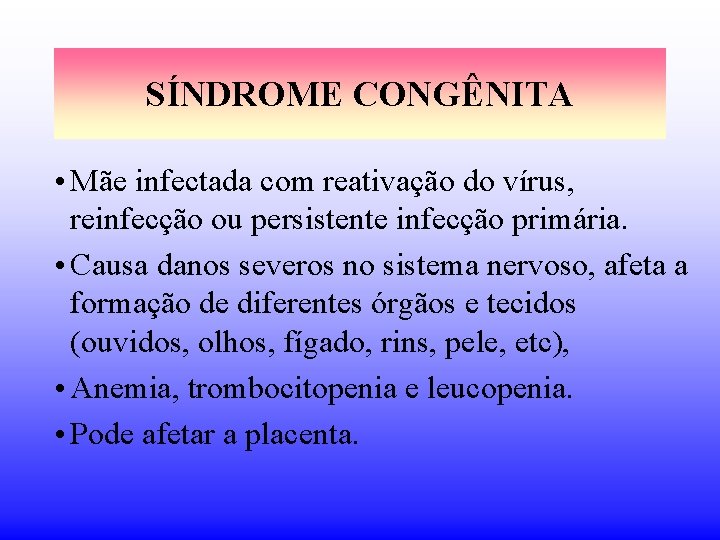 SÍNDROME CONGÊNITA

• Mãe infectada com reativação do vírus, reinfecção ou persistente infecção primária.

• Causa danos severos no sistema nervoso, afeta a formação de diferentes órgãos e tecidos (ouvidos, olhos, fígado, rins, pele, etc),

• Anemia, trombocitopenia e leucopenia.

• Pode afetar a placenta.